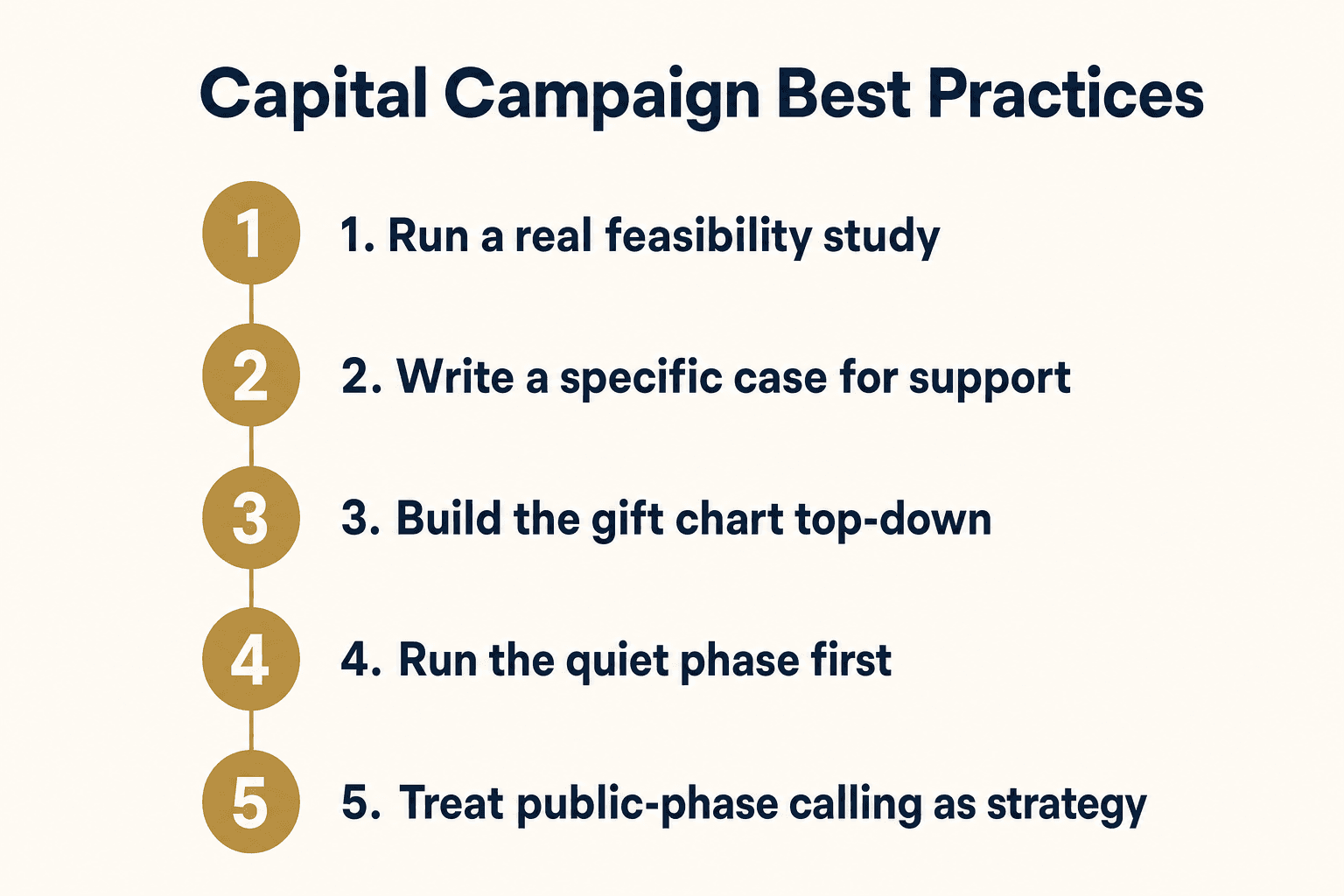 Capital Campaign Best Practices

1

1. Run a real feasibility study

2

2. Write a specific case for support

3

3. Build the gift chart top-down

4

4. Run the quiet phase first

5

5. Treat public-phase calling as strategy